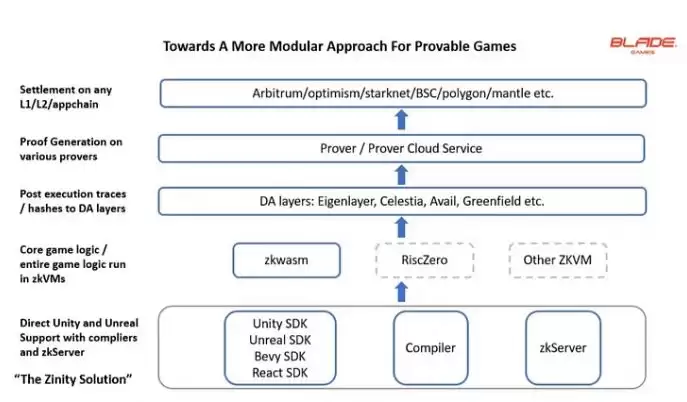 Towards A More Modular Approach For Provable Games

BLADE GAMES

Settlement on any L1/L2/appchain

Arbitrum/optimism/starknet/BSC/polygon/mantle etc.

Proof Generation on various provers

Prover / Prover Cloud Service

Post execution traces / hashes to DA layers

DA layers: Eigenlayer, Celestia, Avail, Greenfield etc.

Core game logic / entire game logic run in zkVMs

zkwasm

RiscZero

Other ZKVM

Direct Unity and Unreal Support with compliers and zkServer

"The Zinity Solution"

Unity SDK
Unreal SDK
Bevy SDK
React SDK

Compiler

zkServer